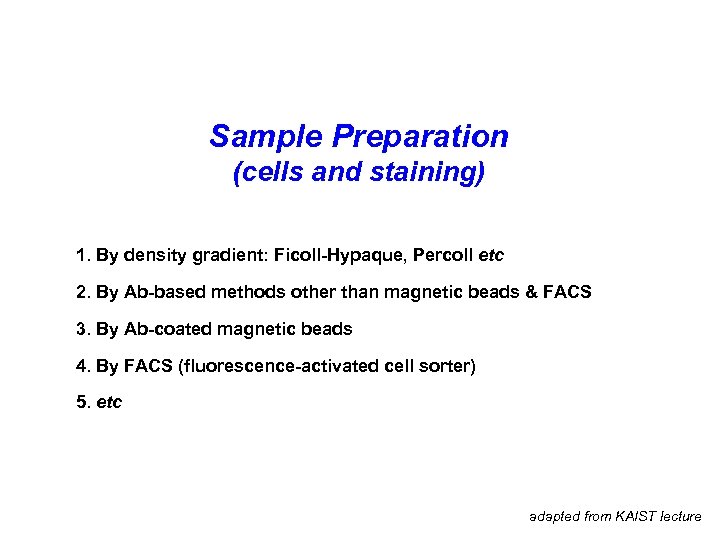 Sample Preparation
(cells and staining)

1. By density gradient: Ficoll-Hypaque, Percoll etc

2. By Ab-based methods other than magnetic beads & FACS

3. By Ab-coated magnetic beads

4. By FACS (fluorescence-activated cell sorter)

5. etc

adapted from KAIST lecture